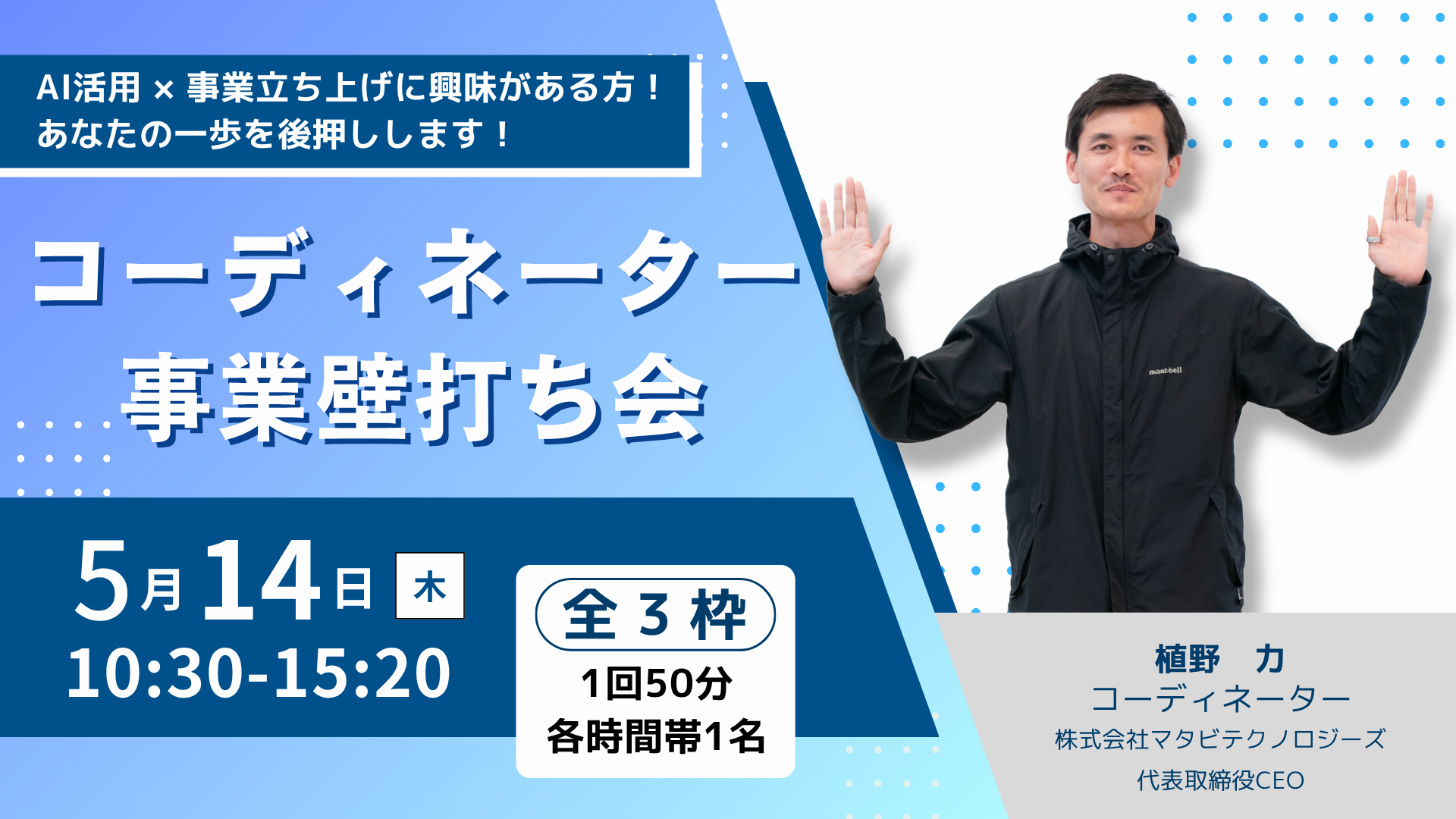 AI活用 × 事業立ち上げに興味がある方！
あなたの一歩を後押しします！

コーディネーター
事業壁打ち会

5月14日 木
10:30-15:20

全３枠
1回50分
各時間帯1名

mont-bell

植野　力
コーディネーター
株式会社マタビテクノロジーズ
代表取締役CEO